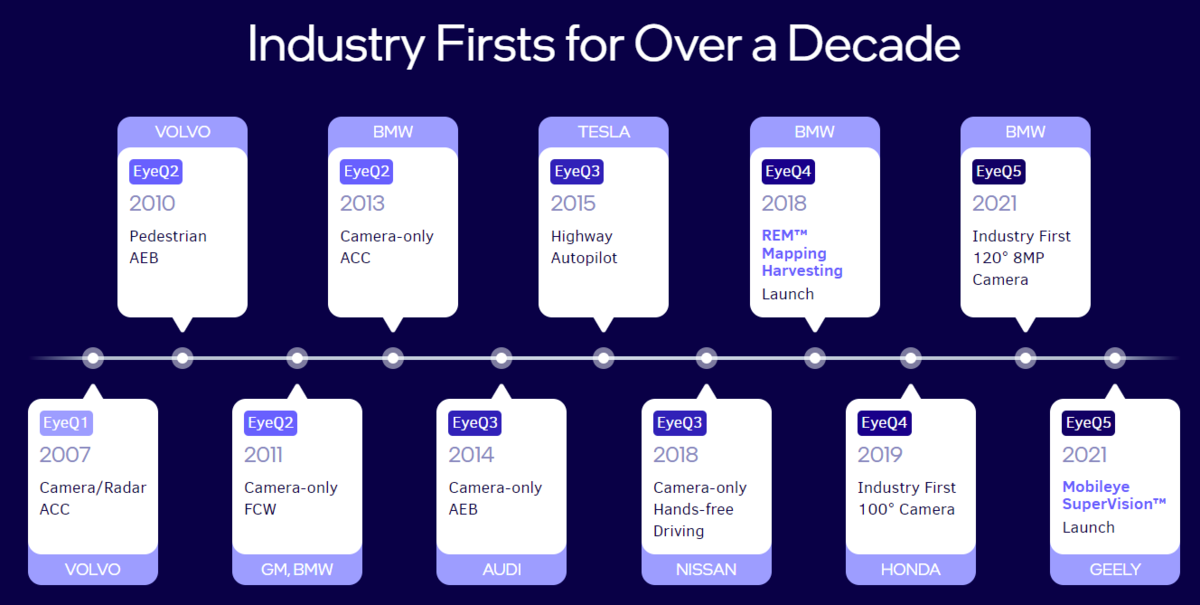 Industry Firsts for Over a Decade

VOLVO
EyeQ2
2010
Pedestrian AEB

BMW
EyeQ2
2013
Camera-only ACC

TESLA
EyeQ3
2015
Highway Autopilot

BMW
EyeQ4
2018
REM™ Mapping Harvesting
Launch

BMW
EyeQ5
2021
Industry First 120° 8MP Camera

EyeQ1
2007
Camera/Radar ACC
VOLVO

EyeQ2
2011
Camera-only FCW
GM, BMW

EyeQ3
2014
Camera-only AEB
AUDI

EyeQ3
2018
Camera-only Hands-free Driving
NISSAN

EyeQ4
2019
Industry First 100° Camera
HONDA

EyeQ5
2021
Mobileye SuperVision™
Launch
GEELY